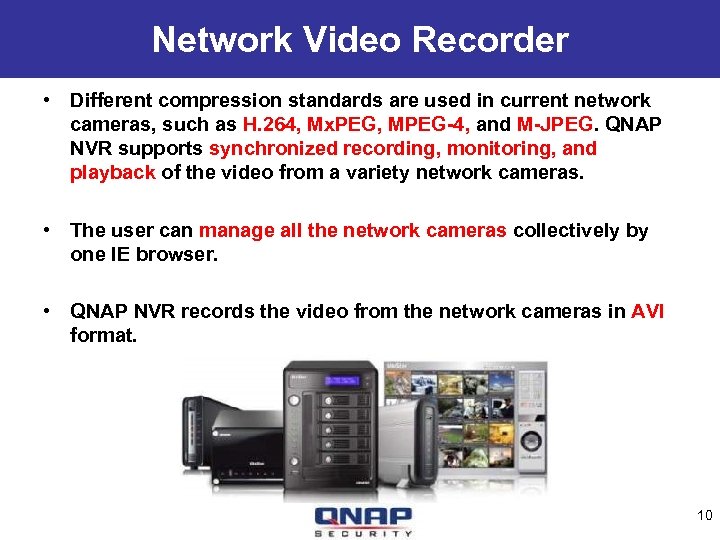 Network Video Recorder

• Different compression standards are used in current network cameras, such as H.264, MxPEG, MPEG-4, and M-JPEG. QNAP NVR supports synchronized recording, monitoring, and playback of the video from a variety network cameras.

• The user can manage all the network cameras collectively by one IE browser.

• QNAP NVR records the video from the network cameras in AVI format.

QNAP
SECURITY

10